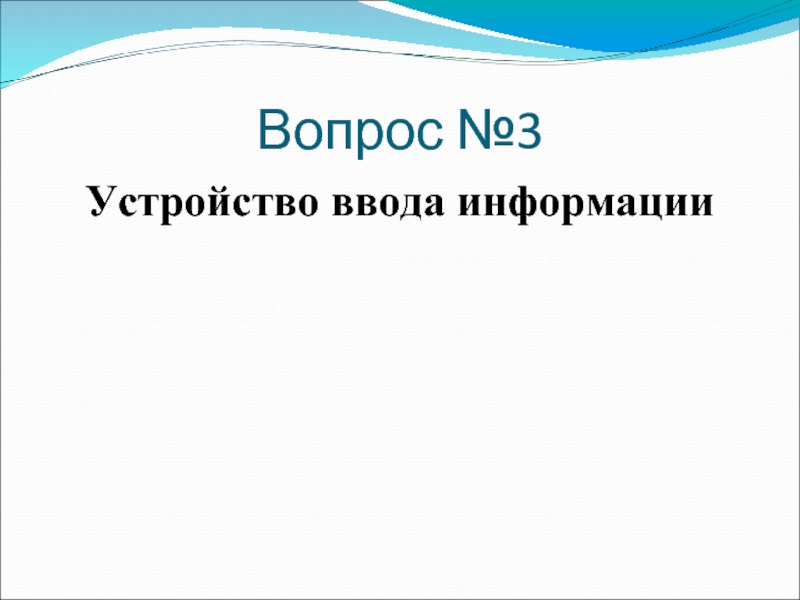 Вопрос №3

Устройство ввода информации